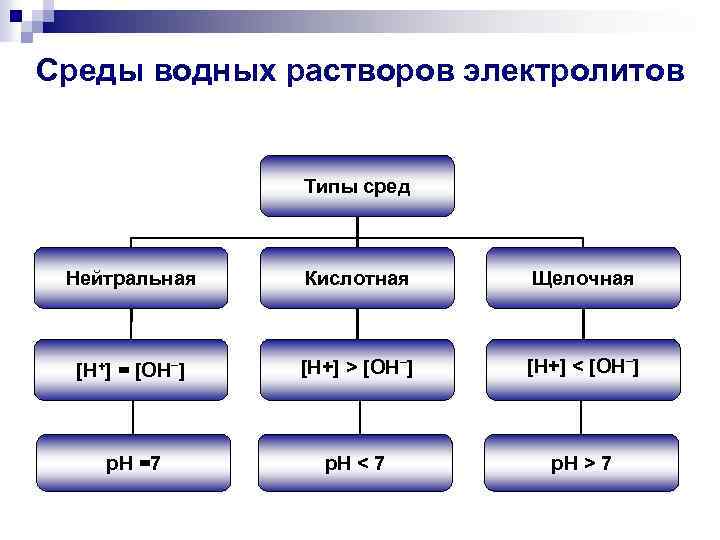 Среды водных растворов электролитов

Типы сред

Нейтральная

Кислотная

Щелочная

$[H^+] = [OH^-]$

$[H+] > [OH^-]$

$[H+] < [OH^-]$

pH =7

pH < 7

pH > 7